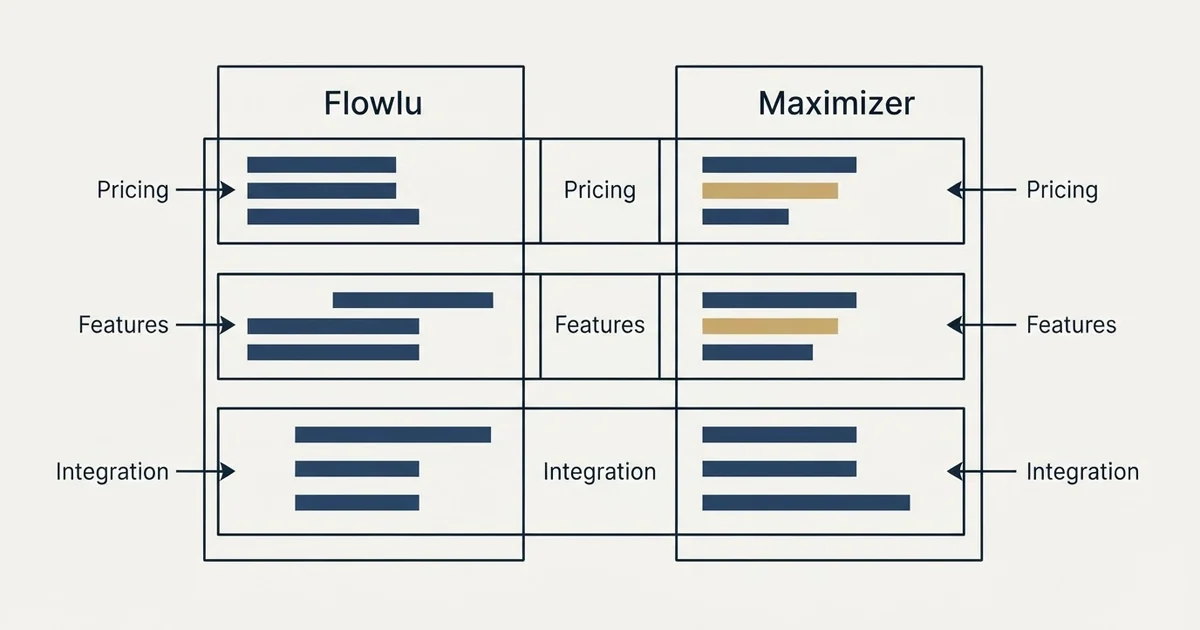 Flowlu

Maximizer

Pricing

Pricing

Pricing

Features

Features

Features

Integration

Integration

Integration